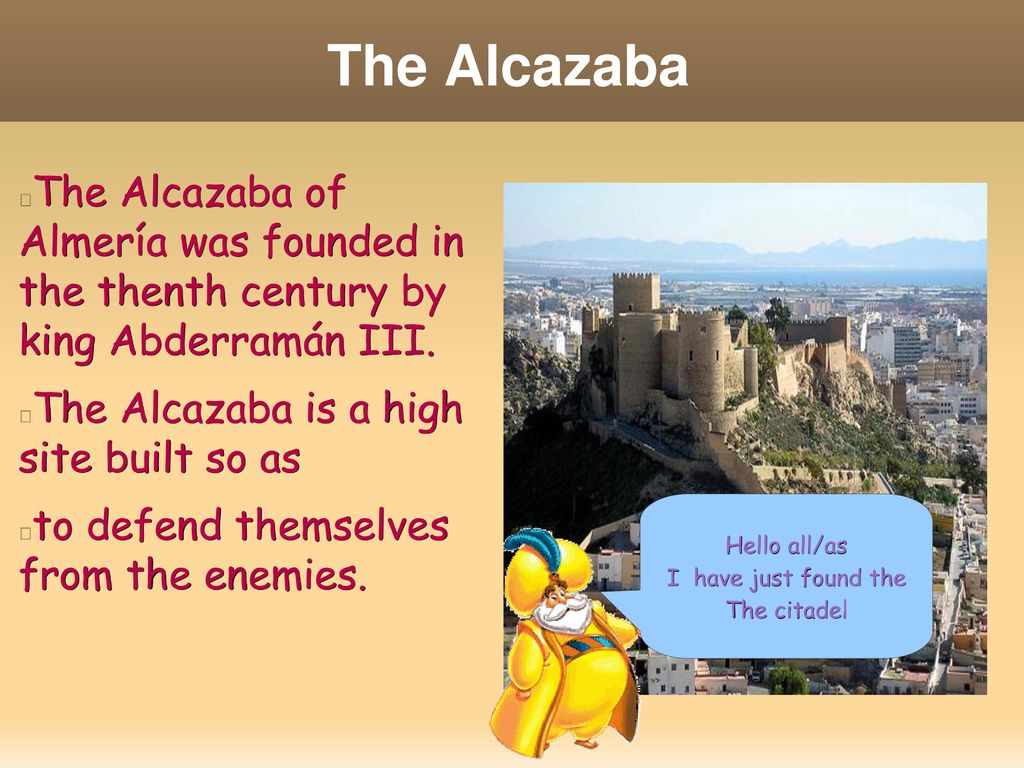 The Alcazaba

The Alcazaba of Almería was founded in the thenth century by king Abderramán III.

The Alcazaba is a high site built so as

to defend themselves from the enemies.

Hello all/as
I have just found the
The citadel